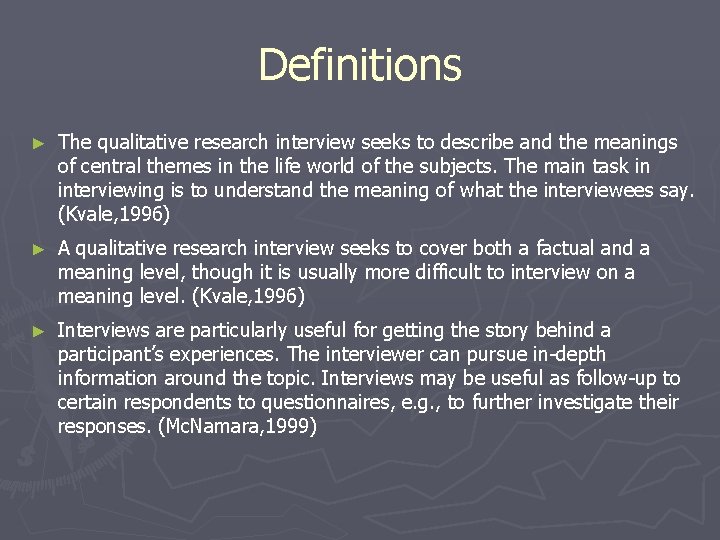 Definitions

► The qualitative research interview seeks to describe and the meanings of central themes in the life world of the subjects. The main task in interviewing is to understand the meaning of what the interviewees say. (Kvale,1996)

► A qualitative research interview seeks to cover both a factual and a meaning level, though it is usually more difficult to interview on a meaning level. (Kvale,1996)

► Interviews are particularly useful for getting the story behind a participant's experiences. The interviewer can pursue in-depth information around the topic. Interviews may be useful as follow-up to certain respondents to questionnaires, e.g., to further investigate their responses. (McNamara,1999)